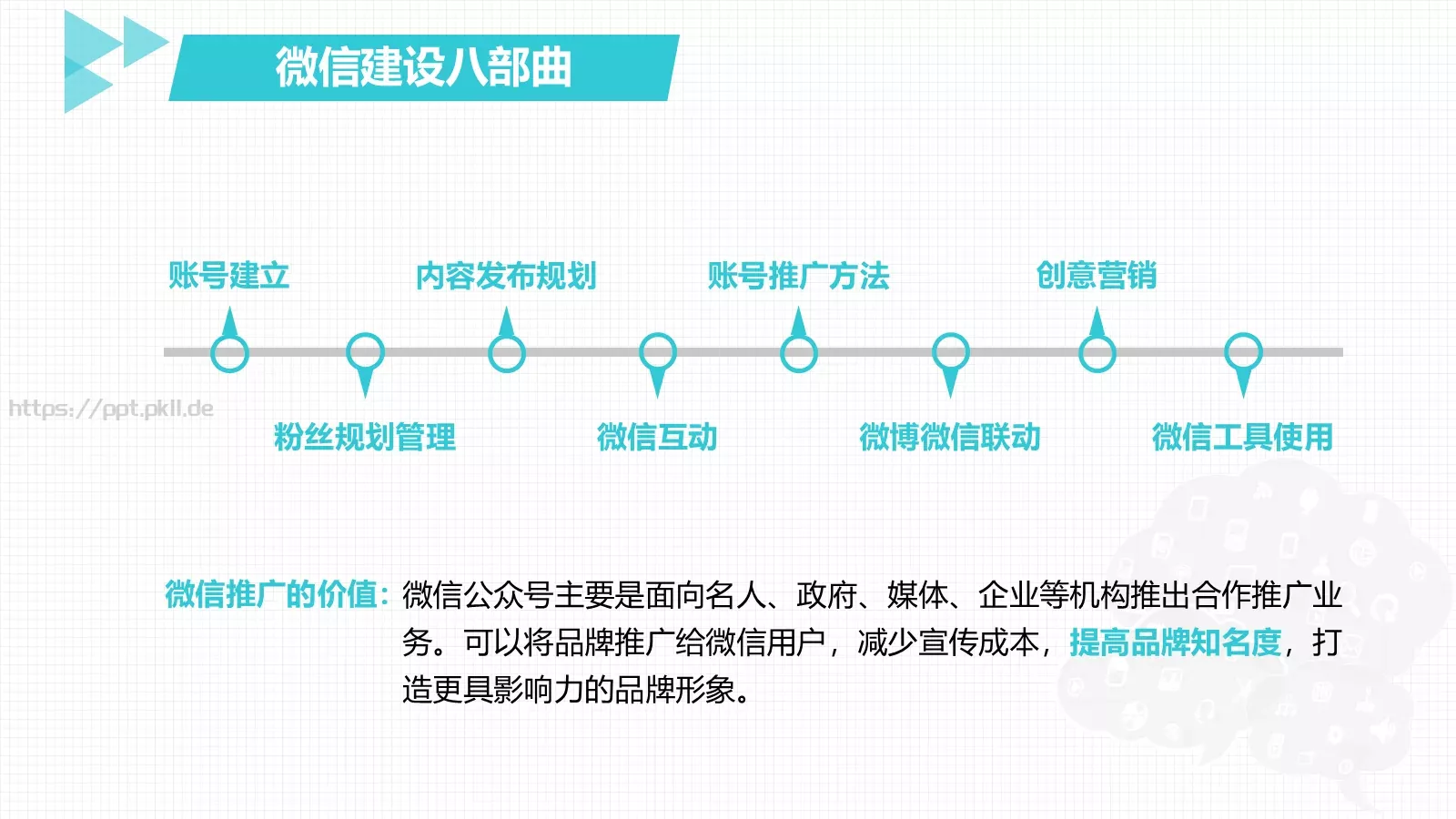 微信建设八部曲

账号建立

内容发布规划

账号推广方法

创意营销

https://ppt.pkll.de

粉丝规划管理

微信互动

微博微信联动

微信工具使用

微信推广的价值：微信公众号主要是面向名人、政府、媒体、企业等机构推出合作推广业务。可以将品牌推广给微信用户，减少宣传成本，提高品牌知名度，打造更具影响力的品牌形象。